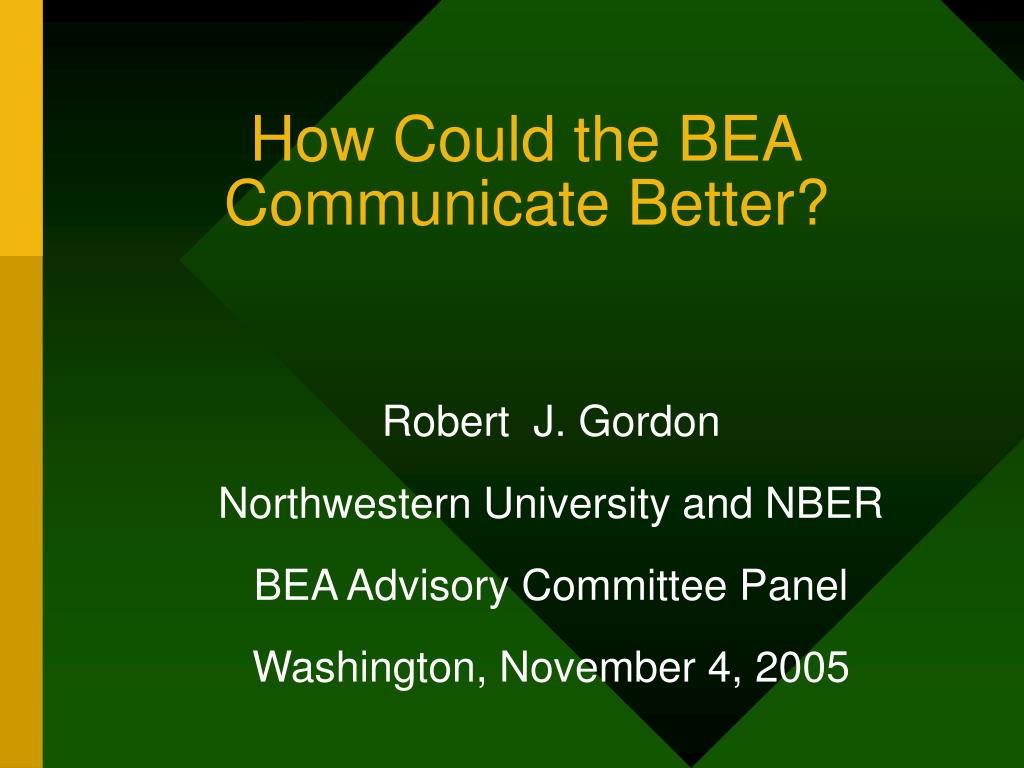 How Could the BEA Communicate Better?

Robert J. Gordon

Northwestern University and NBER

BEA Advisory Committee Panel

Washington, November 4, 2005